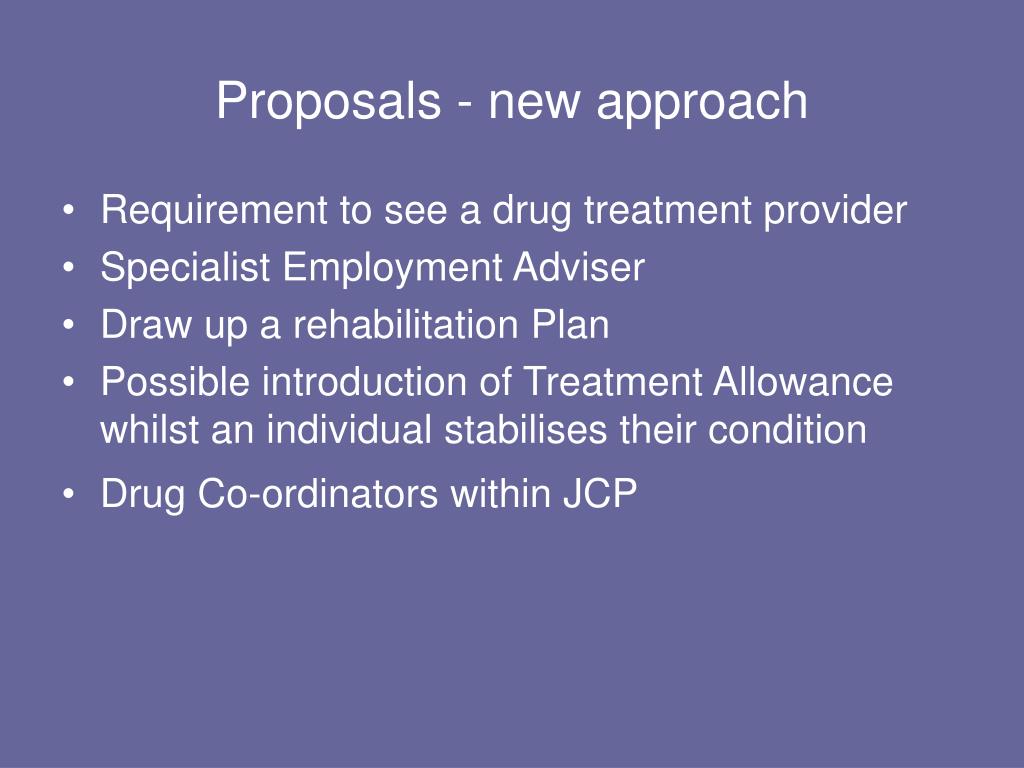 Proposals - new approach

• Requirement to see a drug treatment provider
• Specialist Employment Adviser
• Draw up a rehabilitation Plan
• Possible introduction of Treatment Allowance whilst an individual stabilises their condition
• Drug Co-ordinators within JCP